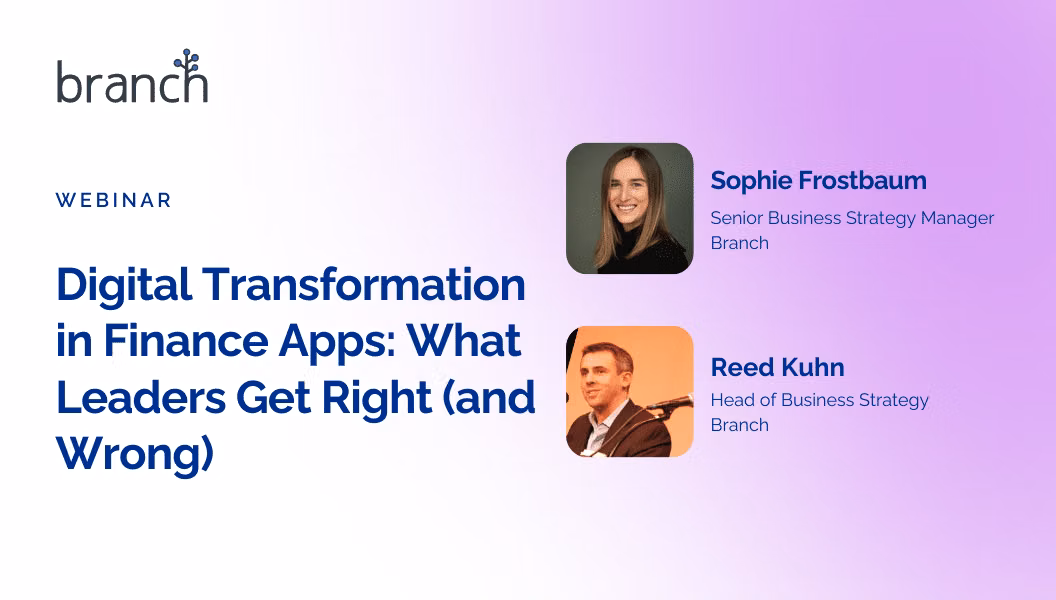 branch

WEBINAR

Digital Transformation in Finance Apps: What Leaders Get Right (and Wrong)

Sophie Frostbaum
Senior Business Strategy Manager
Branch

Reed Kuhn
Head of Business Strategy
Branch